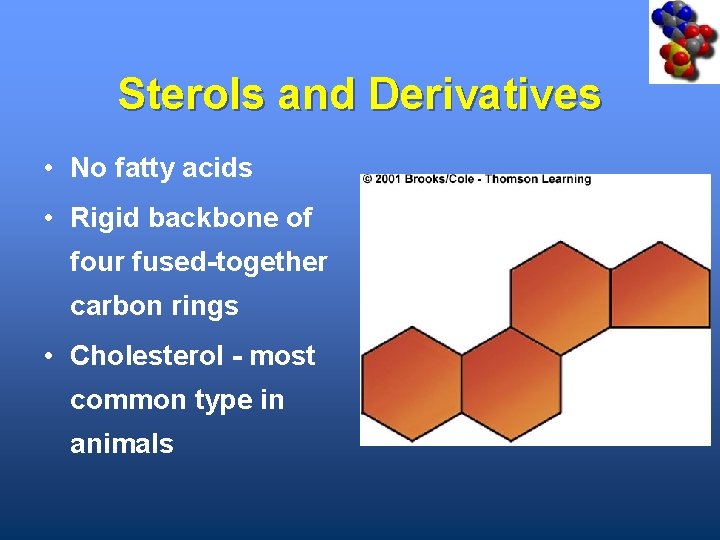 Sterols and Derivatives

• No fatty acids

• Rigid backbone of four fused-together carbon rings

• Cholesterol - most common type in animals

© 2001 Brooks/Cole - Thomson Learning